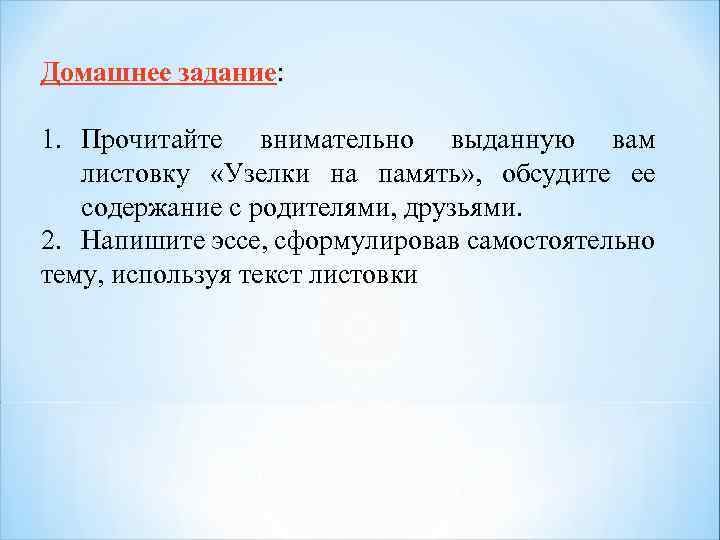 Домашнее задание:

1. Прочитайте внимательно выданную вам листовку «Узелки на память», обсудите ее содержание с родителями, друзьями.
2. Напишите эссе, сформулировав самостоятельно тему, используя текст листовки